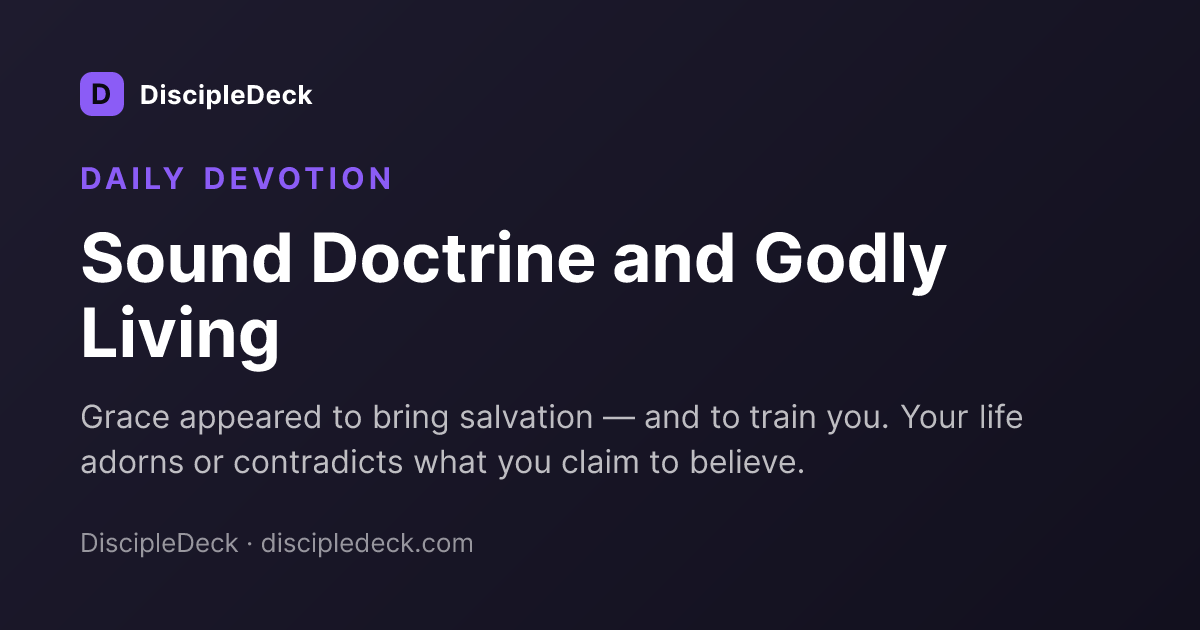 D DiscipleDeck

DAILY DEVOTION

Sound Doctrine and Godly Living

Grace appeared to bring salvation — and to train you. Your life adorns or contradicts what you claim to believe.

DiscipleDeck · discipledeck.com